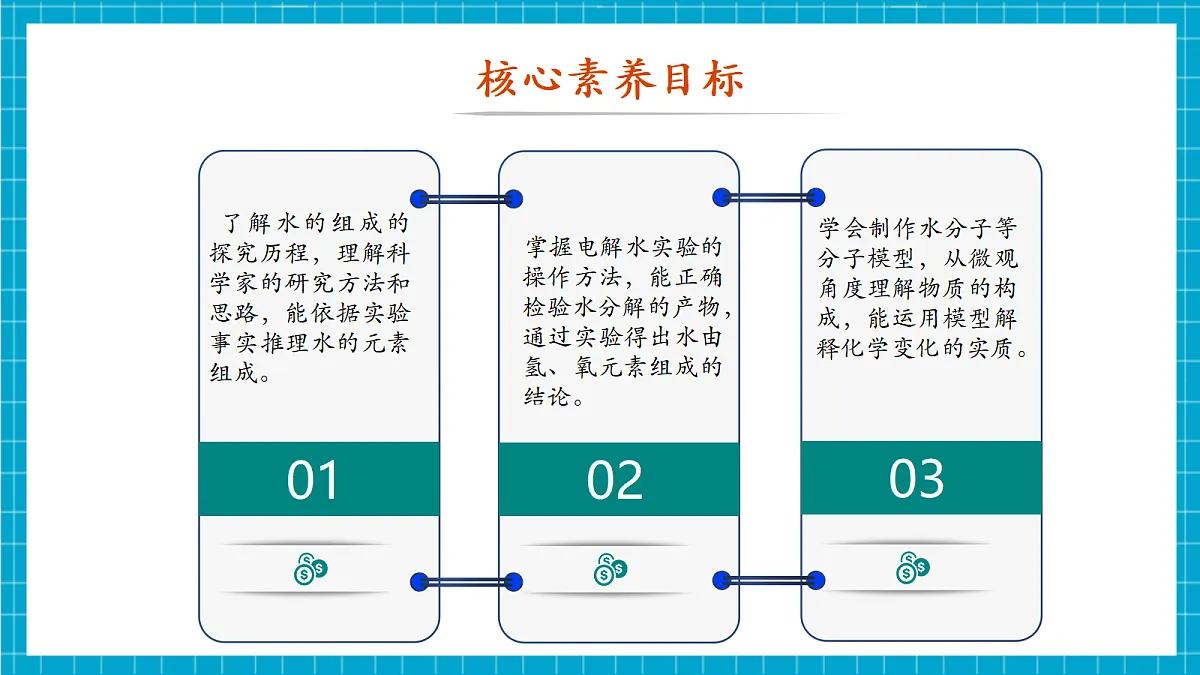 核心素养目标

了解水的组成的探究历程，理解科学家的研究方法和思路，能依据实验事实推理水的元素组成。

01

掌握电解水实验的操作方法，能正确检验水分解的产物，通过实验得出水由氢、氧元素组成的结论。

02

学会制作水分子等分子模型，从微观角度理解物质的构成，能运用模型解释化学变化的实质。

03